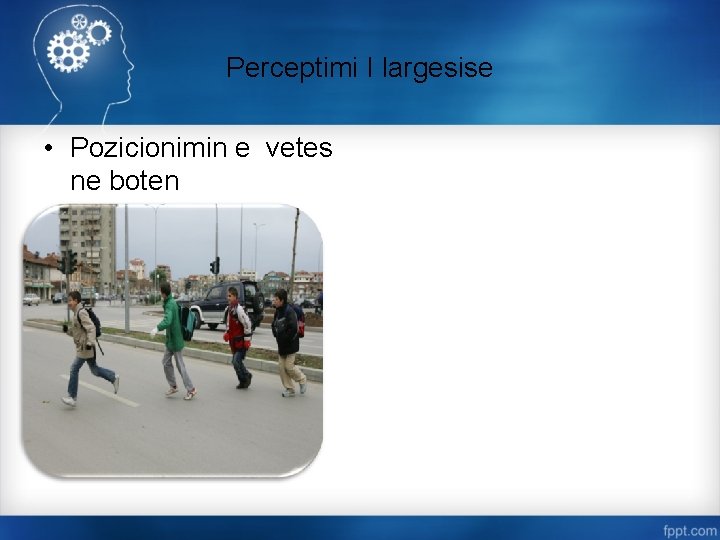 Perceptimi I largesise

• Pozicionimin e vetes ne boten

fppt.com